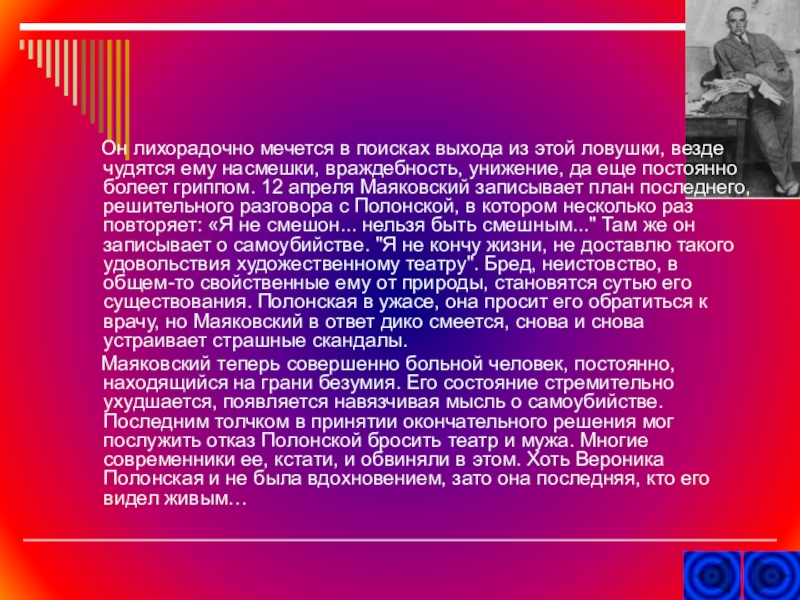 Он лихорадочно мечется в поисках выхода из этой ловушки, везде чудятся ему насмешки, враждебность, унижение, да еще постоянно болеет гриппом. 12 апреля Маяковский записывает план последнего, решительного разговора с Полонской, в котором несколько раз повторяет: «Я не смешон... нельзя быть смешным..." Там же он записывает о самоубийстве. "Я не кончу жизни, не доставлю такого удовольствия художественному театру". Бред, неистовство, в общем-то свойственные ему от природы, становятся сутью его существования. Полонская в ужасе, она просит его обратиться к врачу, но Маяковский в ответ дико смеется, снова и снова устраивает страшные скандалы.

Маяковский теперь совершенно больной человек, постоянно, находящийся на грани безумия. Его состояние стремительно ухудшается, появляется навязчивая мысль о самоубийстве. Последним толчком в принятии окончательного решения мог послужить отказ Полонской бросить театр и мужа. Многие современники ее, кстати, и обвиняли в этом. Хоть Вероника Полонская и не была вдохновением, зато она последняя, кто его видел живым…